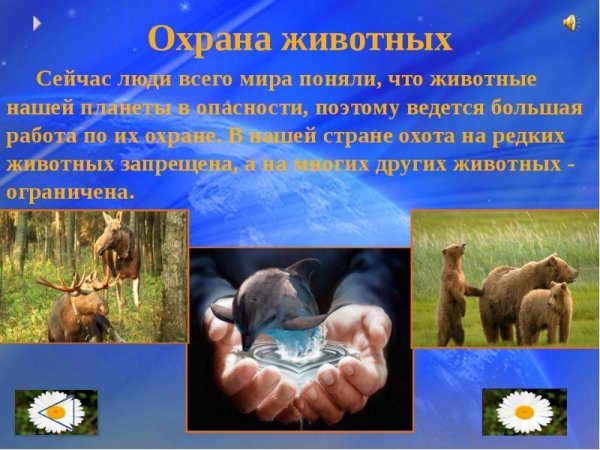 Охрана животных

Сейчас люди всего мира поняли, что животные нашей планеты в опасности, поэтому ведется большая работа по их охране. В нашей стране охота на редких животных запрещена, а на многих других животных - ограничена.